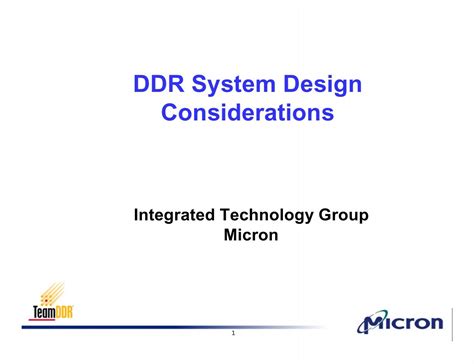 DDR System Design Considerations

Integrated Technology Group
Micron

TeamDDR

1

Micron